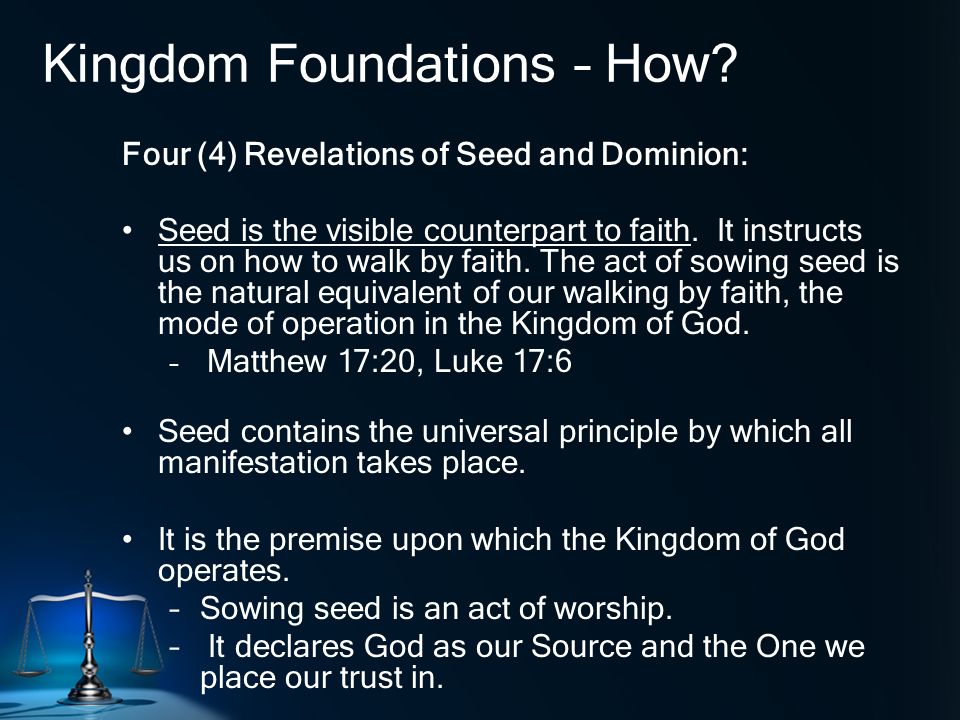 Kingdom Foundations – How?

Four (4) Revelations of Seed and Dominion:

• Seed is the visible counterpart to faith. It instructs us on how to walk by faith. The act of sowing seed is the natural equivalent of our walking by faith, the mode of operation in the Kingdom of God.
– Matthew 17:20, Luke 17:6

• Seed contains the universal principle by which all manifestation takes place.

• It is the premise upon which the Kingdom of God operates.
– Sowing seed is an act of worship.
– It declares God as our Source and the One we place our trust in.